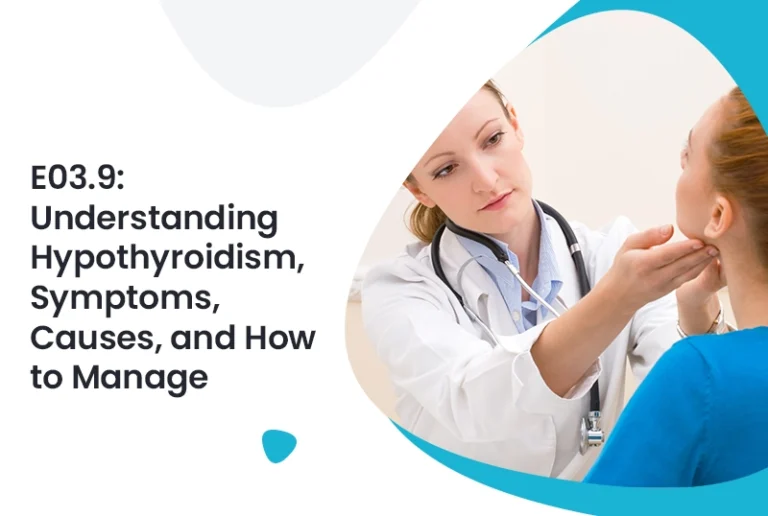 E03.9: Understanding Hypothyroidism, Symptoms, Causes, and How to Manage